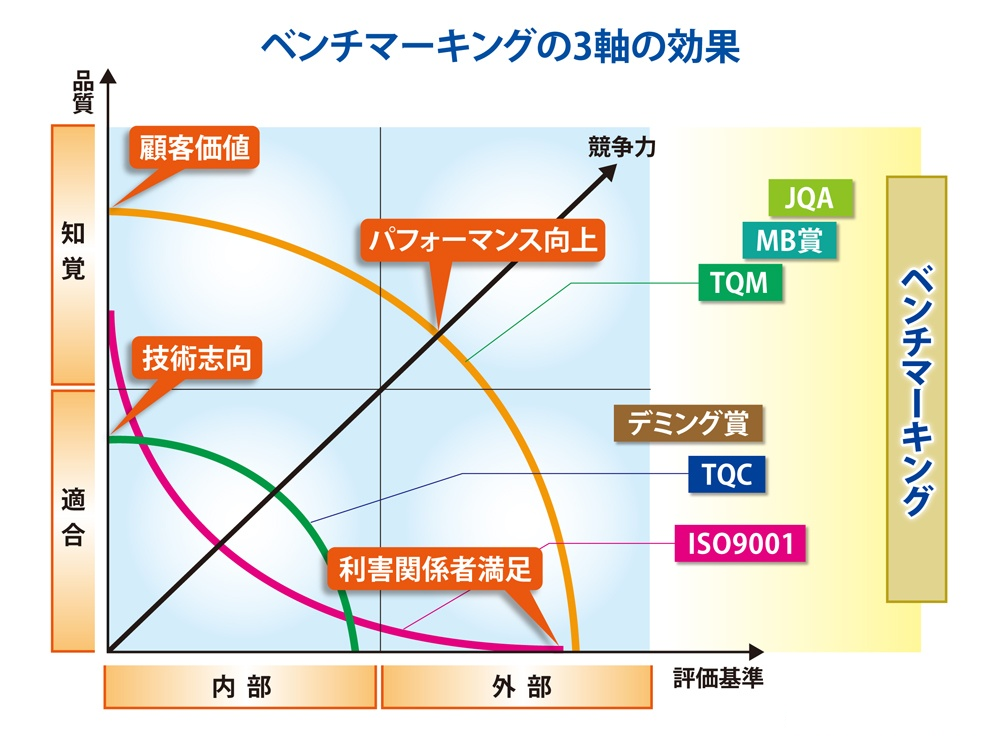 ベンチマーキングの3軸の効果

品質

知覚

適合

顧客価値

競争力

パフォーマンス向上

技術志向

利害関係者満足

JQA

MB賞

TQM

デミング賞

TQC

ISO9001

ベンチマーキング

内部

外部

評価基準